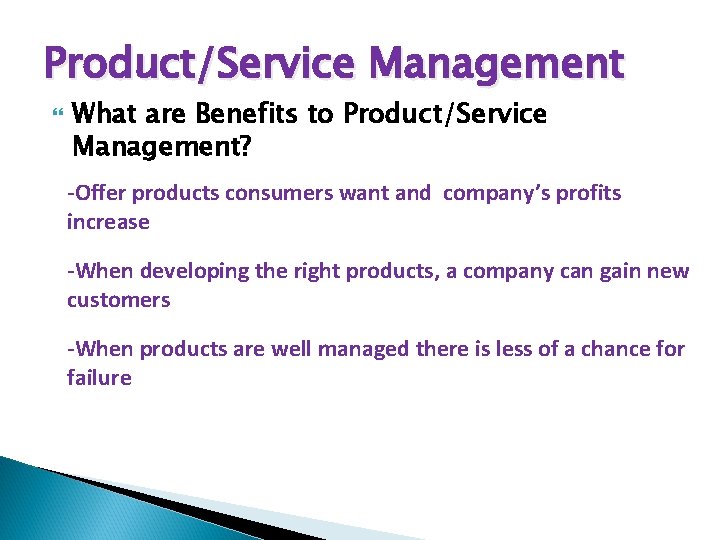 Product/Service Management

What are Benefits to Product/Service Management?

-Offer products consumers want and company's profits increase

-When developing the right products, a company can gain new customers

-When products are well managed there is less of a chance for failure